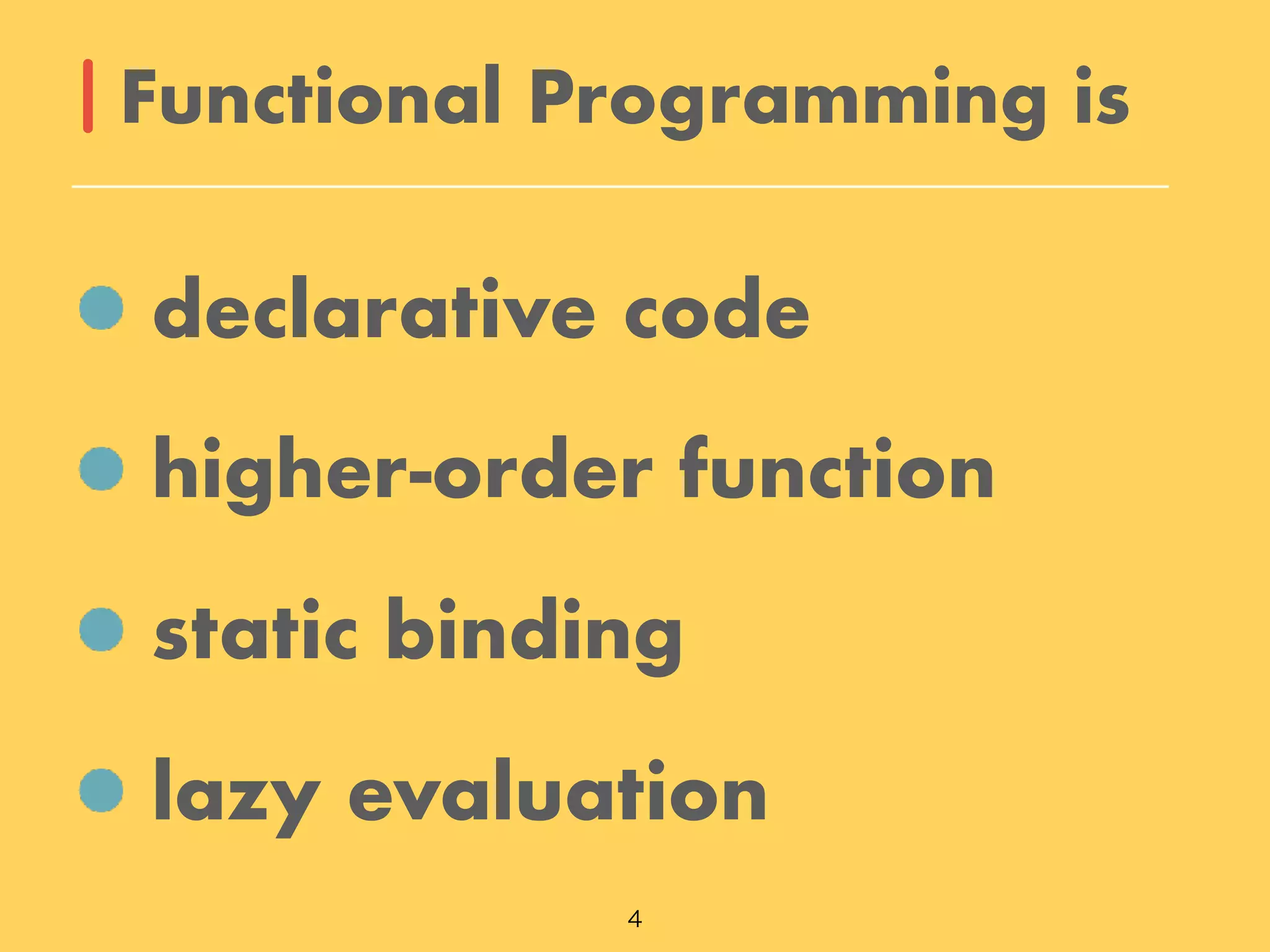 Functional Programming is

- declarative code
- higher-order function
- static binding
- lazy evaluation

4